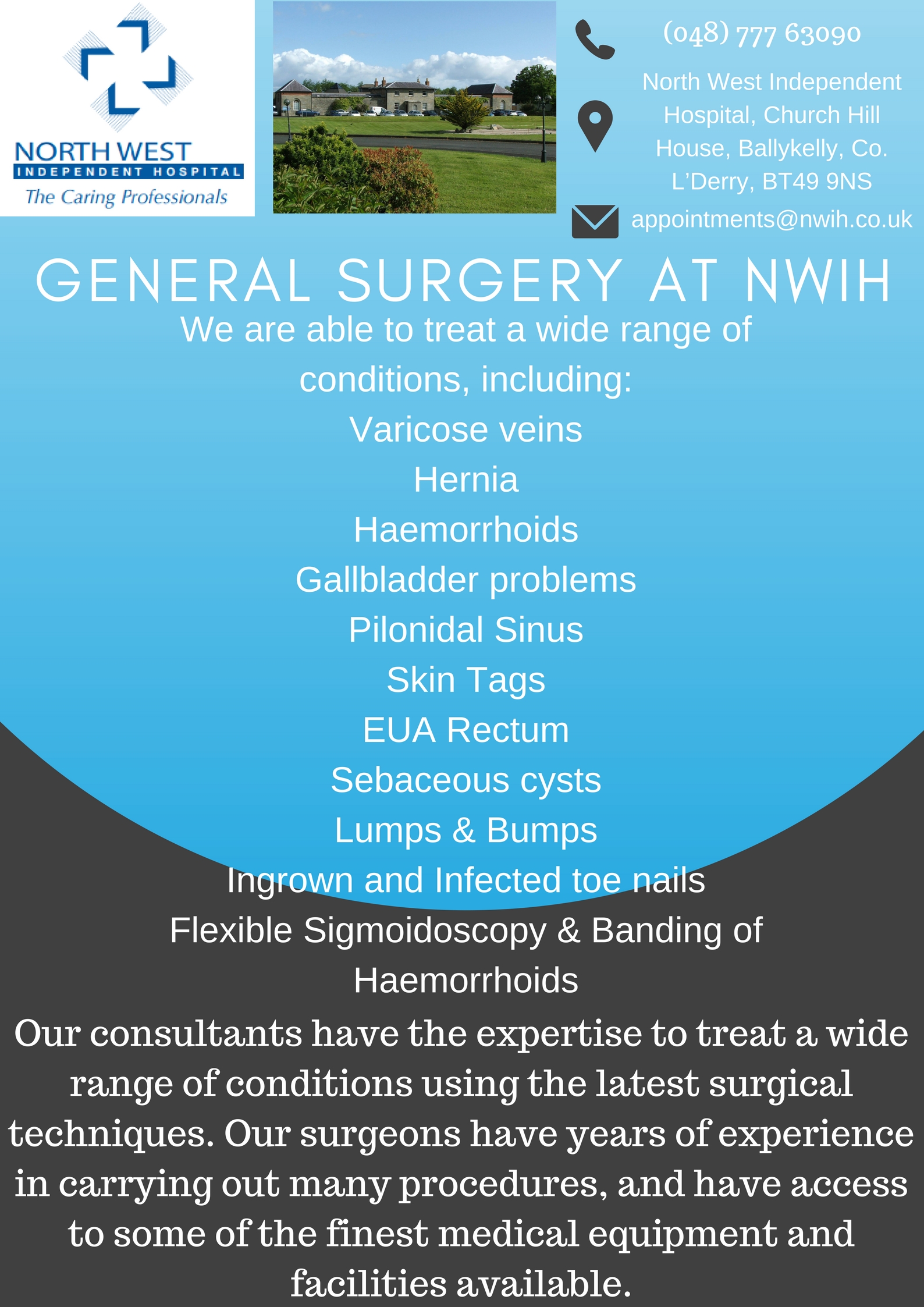 NORTH WEST
INDEPENDENT HOSPITAL
The Caring Professionals

(048) 777 63090

North West Independent Hospital, Church Hill House, Ballykelly, Co. L'Derry, BT49 9NS

appointments@nwih.co.uk

GENERAL SURGERY AT NWIH

We are able to treat a wide range of conditions, including:
Varicose veins
Hernia
Haemorrhoids
Gallbladder problems
Pilonidal Sinus
Skin Tags
EUA Rectum
Sebaceous cysts
Lumps & Bumps
Ingrown and Infected toe nails
Flexible Sigmoidoscopy & Banding of Haemorrhoids

Our consultants have the expertise to treat a wide range of conditions using the latest surgical techniques. Our surgeons have years of experience in carrying out many procedures, and have access to some of the finest medical equipment and facilities available.